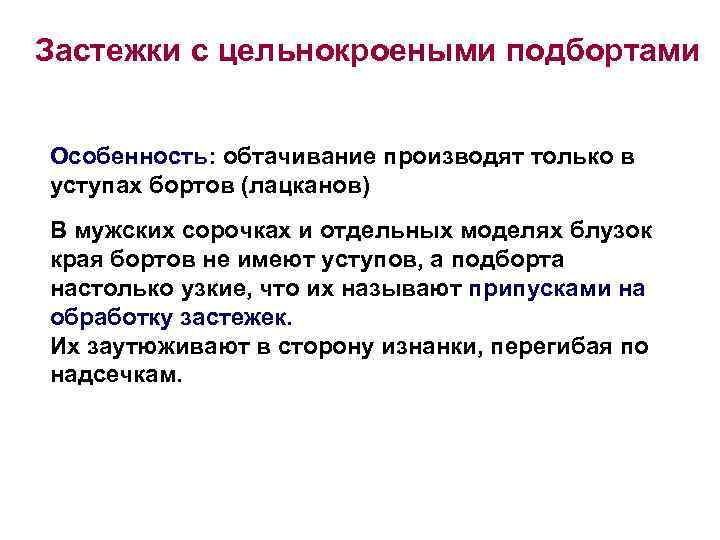 Застежки с цельнокроеными подбортами

Особенность: обтачивание производят только в уступах бортов (лацканов)

В мужских сорочках и отдельных моделях блузок края бортов не имеют уступов, а подборта настолько узкие, что их называют припусками на обработку застежек.
Их заутюживают в сторону изнанки, перегибая по надсечкам.